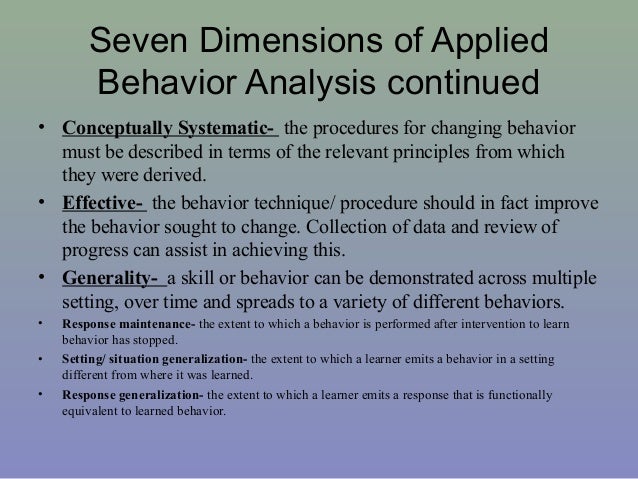 Seven Dimensions of Applied Behavior Analysis continued

• Conceptually Systematic- the procedures for changing behavior must be described in terms of the relevant principles from which they were derived.

• Effective- the behavior technique/ procedure should in fact improve the behavior sought to change. Collection of data and review of progress can assist in achieving this.

• Generality- a skill or behavior can be demonstrated across multiple setting, over time and spreads to a variety of different behaviors.

• Response maintenance- the extent to which a behavior is performed after intervention to learn behavior has stopped.

• Setting/ situation generalization- the extent to which a learner emits a behavior in a setting different from where it was learned.

• Response generalization- the extent to which a learner emits a response that is functionally equivalent to learned behavior.